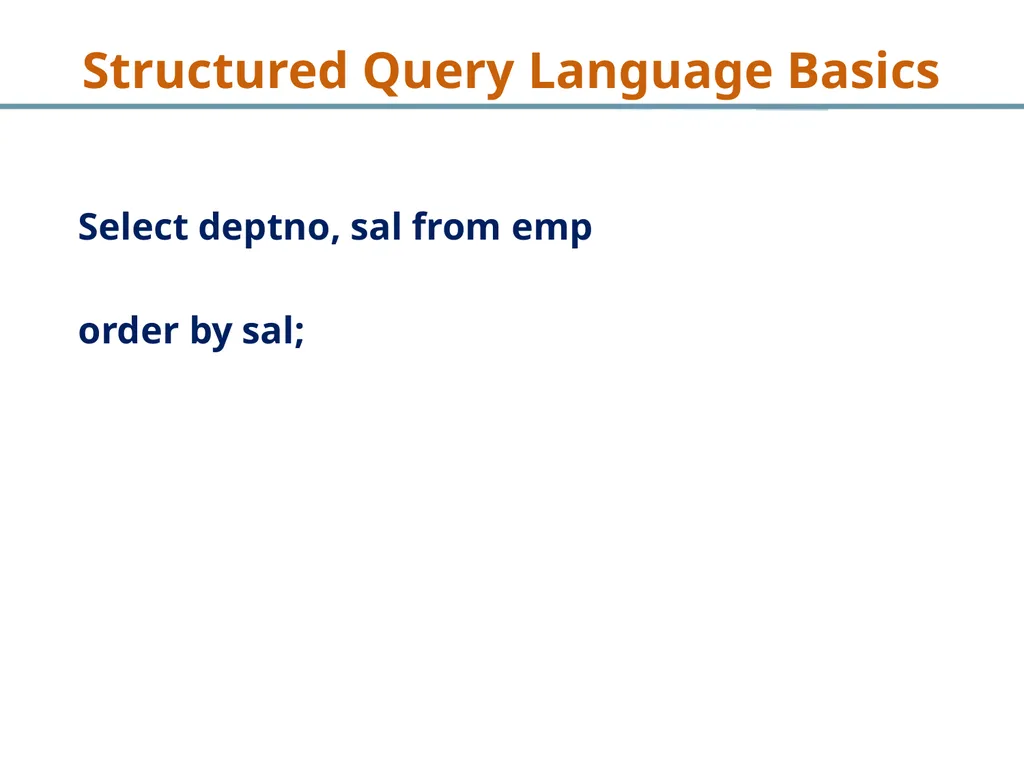 Structured Query Language Basics

Select deptno, sal from emp

order by sal;